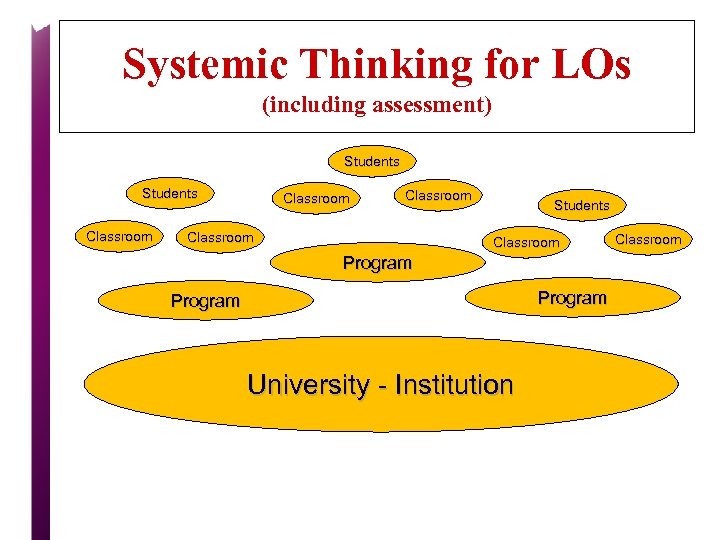 Systemic Thinking for LOs
(including assessment)

Students

Students

Classroom

Classroom

Students

Classroom

Classroom

Classroom

Classroom

Program

Program

Program

University - Institution